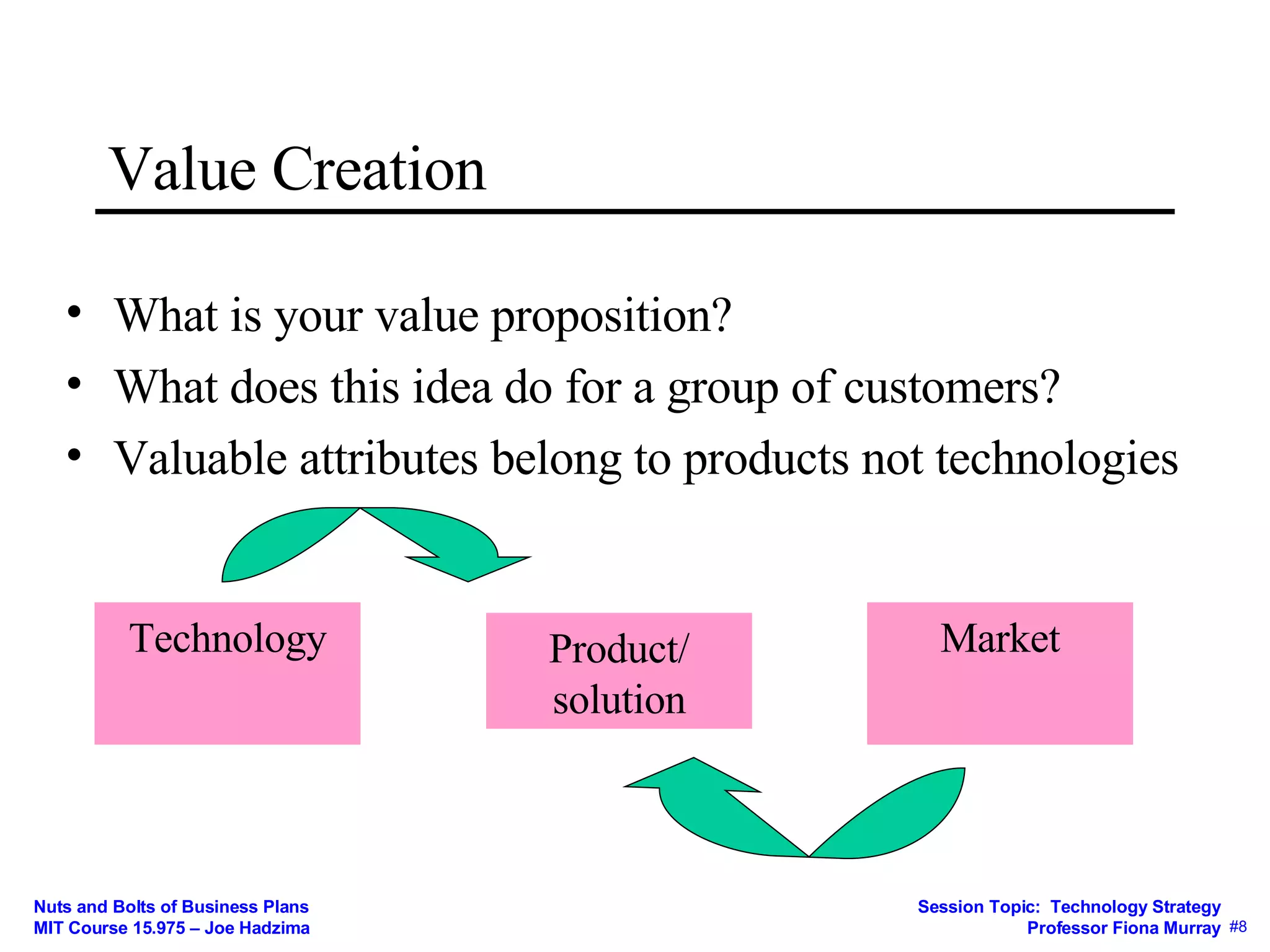 Value Creation

• What is your value proposition?
• What does this idea do for a group of customers?
• Valuable attributes belong to products not technologies

Technology

Product/ solution

Market

Nuts and Bolts of Business Plans
MIT Course 15.975 – Joe Hadzima

Session Topic: Technology Strategy
Professor Fiona Murray #8